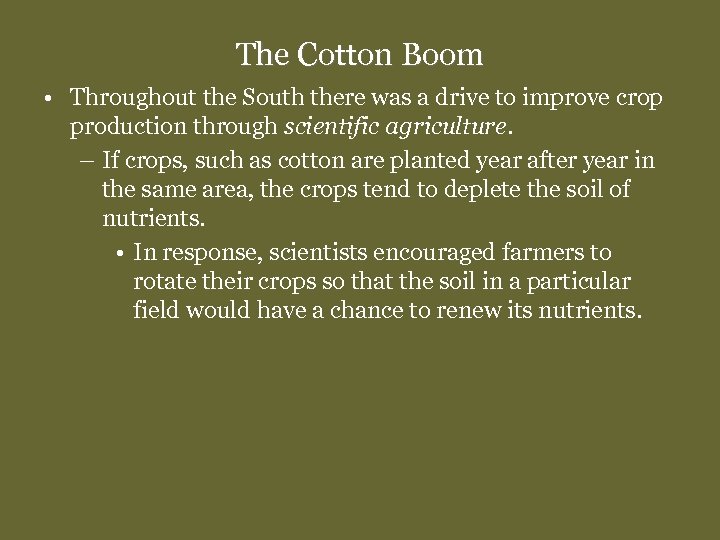 The Cotton Boom

• Throughout the South there was a drive to improve crop production through scientific agriculture.

– If crops, such as cotton are planted year after year in the same area, the crops tend to deplete the soil of nutrients.

• In response, scientists encouraged farmers to rotate their crops so that the soil in a particular field would have a chance to renew its nutrients.